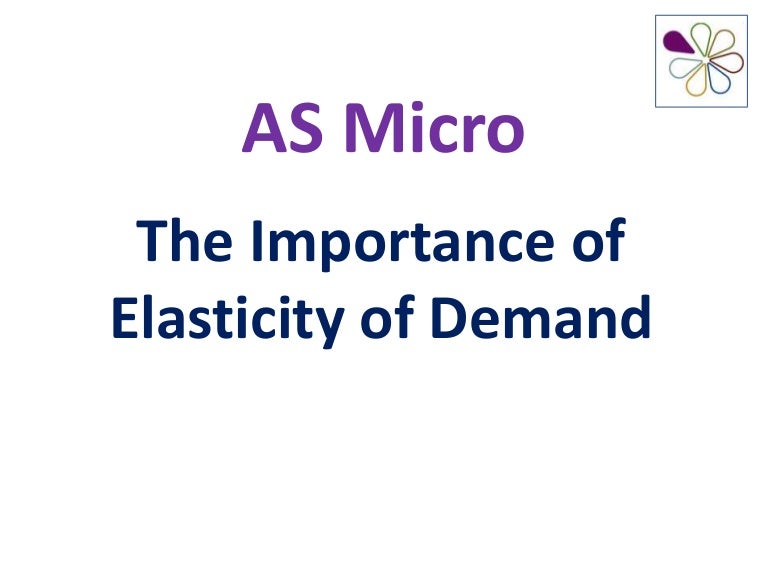 AS Micro

The Importance of Elasticity of Demand